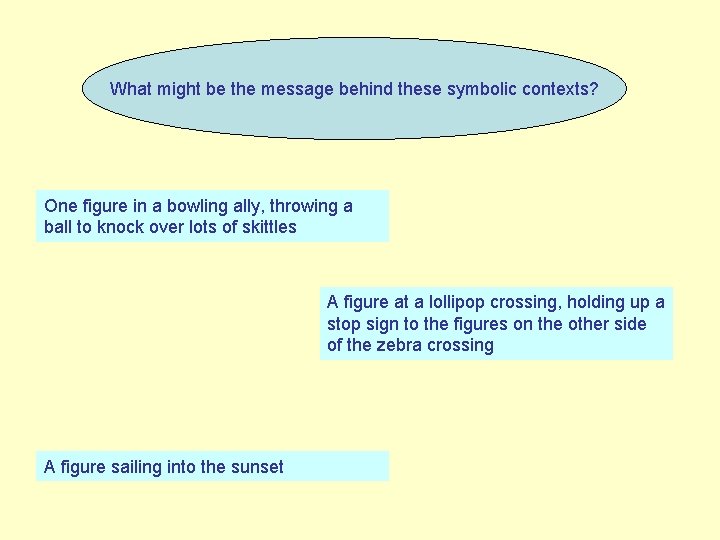 What might be the message behind these symbolic contexts?

One figure in a bowling ally, throwing a ball to knock over lots of skittles

A figure at a lollipop crossing, holding up a stop sign to the figures on the other side of the zebra crossing

A figure sailing into the sunset